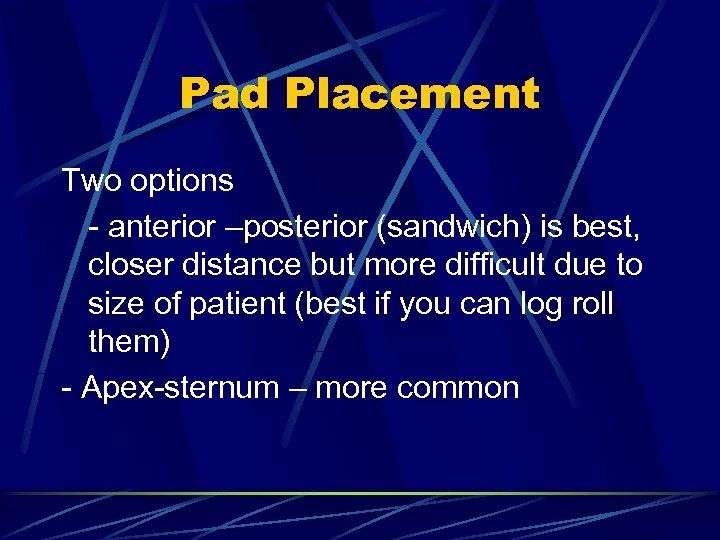 Pad Placement

Two options

- anterior –posterior (sandwich) is best, closer distance but more difficult due to size of patient (best if you can log roll them)

- Apex-sternum – more common